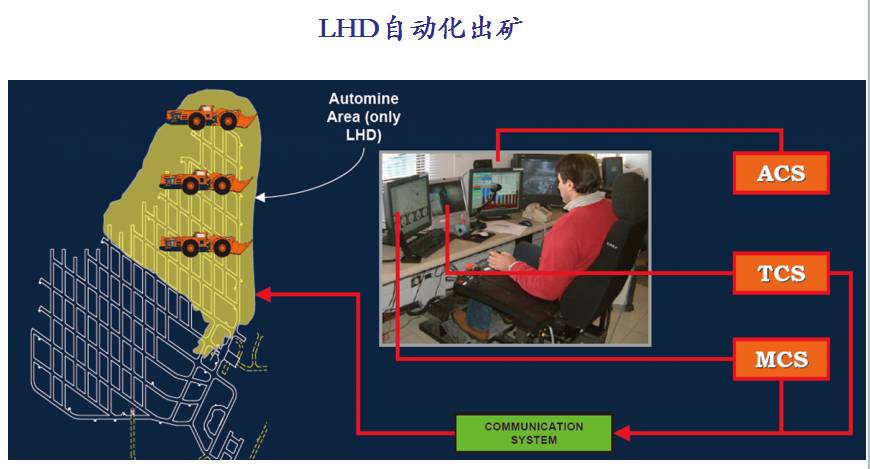 LHD自动化出矿

Automine Area (only LHD)

ACS

TCS

MCS

COMMUNICATION SYSTEM